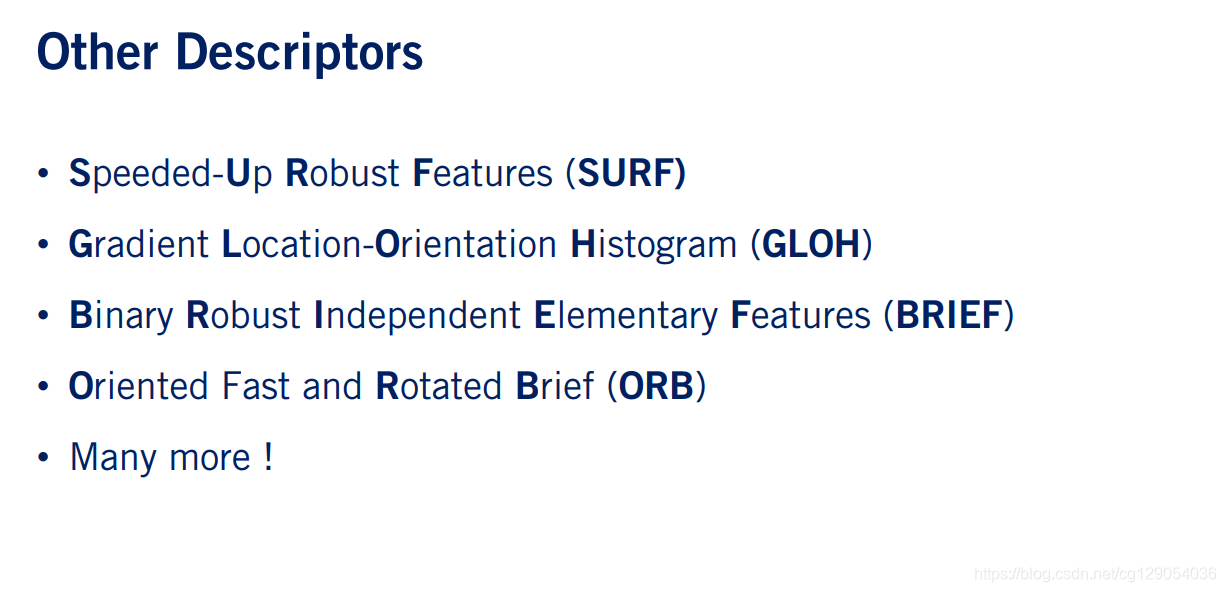 Other Descriptors

• Speeded-Up Robust Features (SURF)
• Gradient Location-Orientation Histogram (GLOH)
• Binary Robust Independent Elementary Features (BRIEF)
• Oriented Fast and Rotated Brief (ORB)
• Many more !

https://blog.csdn.net/cg129054036